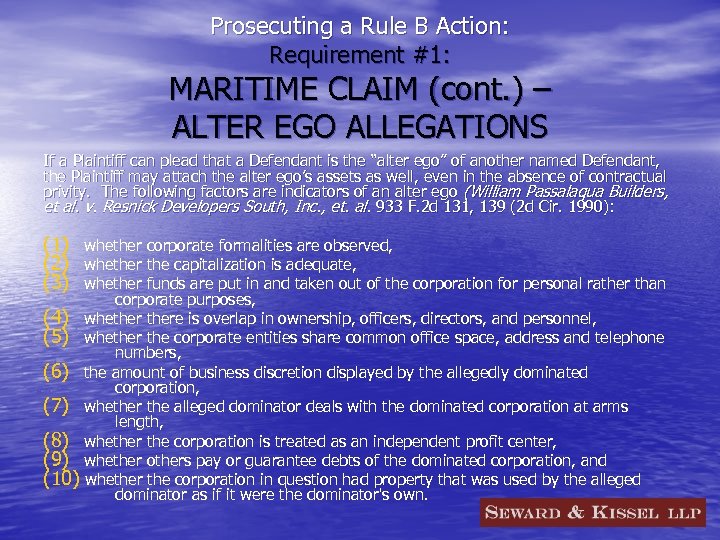 Prosecuting a Rule B Action:
Requirement #1:
MARITIME CLAIM (cont.) – ALTER EGO ALLEGATIONS

If a Plaintiff can plead that a Defendant is the "alter ego" of another named Defendant, the Plaintiff may attach the alter ego's assets as well, even in the absence of contractual privity. The following factors are indicators of an alter ego (William Passalaqua Builders, et al. v. Resnick Developers South, Inc., et. al. 933 F.2d 131, 139 (2d Cir. 1990):

(1) whether corporate formalities are observed,
(2) whether the capitalization is adequate,
(3) whether funds are put in and taken out of the corporation for personal rather than corporate purposes,
(4) whether there is overlap in ownership, officers, directors, and personnel,
(5) whether the corporate entities share common office space, address and telephone numbers,
(6) the amount of business discretion displayed by the allegedly dominated corporation,
(7) whether the alleged dominator deals with the dominated corporation at arms length,
(8) whether the corporation is treated as an independent profit center,
(9) whether others pay or guarantee debts of the dominated corporation, and
(10) whether the corporation in question had property that was used by the alleged dominator as if it were the dominator's own.

SEWARD & KISSEL LLP